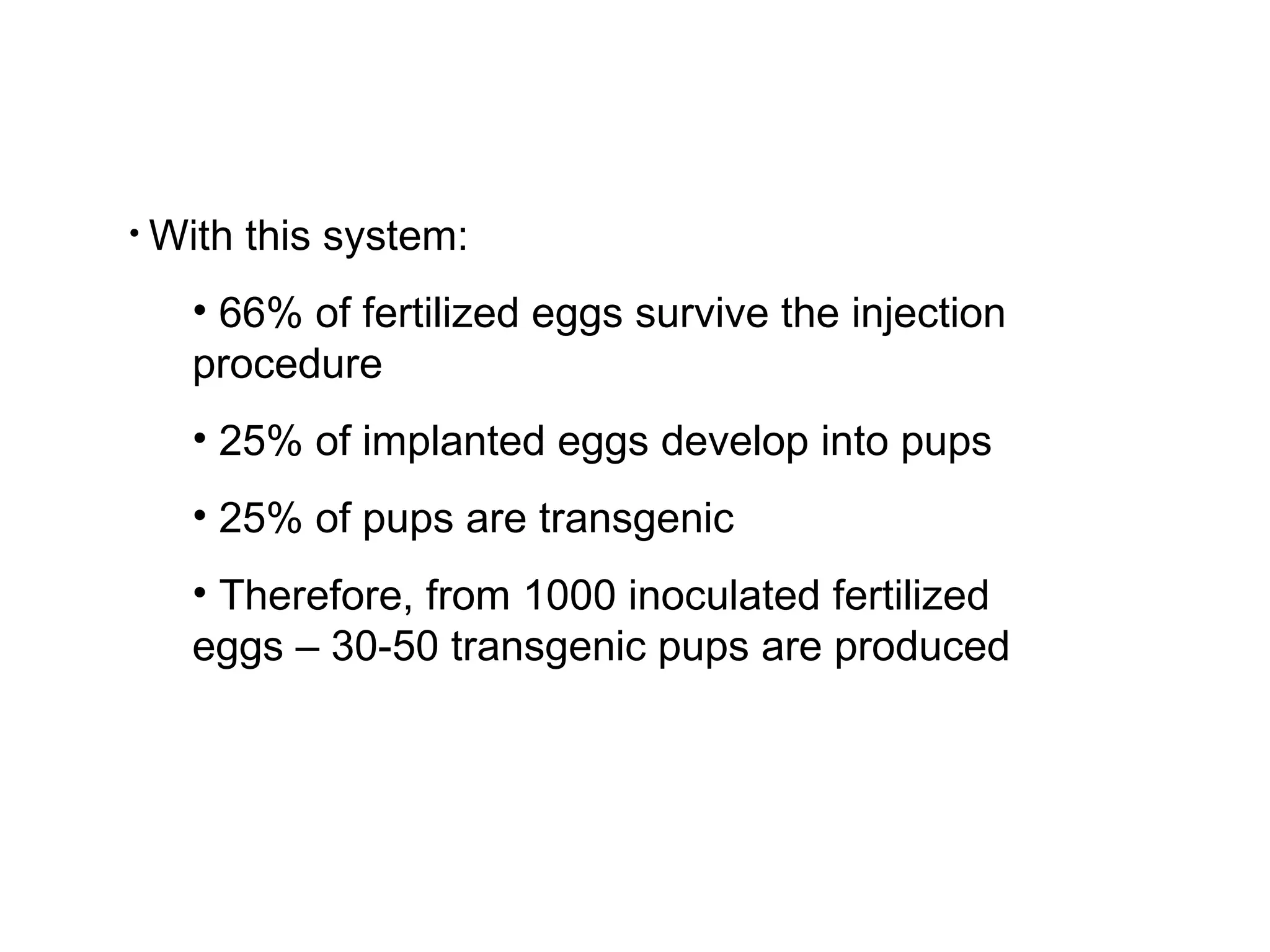 • With this system:

• 66% of fertilized eggs survive the injection procedure

• 25% of implanted eggs develop into pups

• 25% of pups are transgenic

• Therefore, from 1000 inoculated fertilized eggs – 30-50 transgenic pups are produced